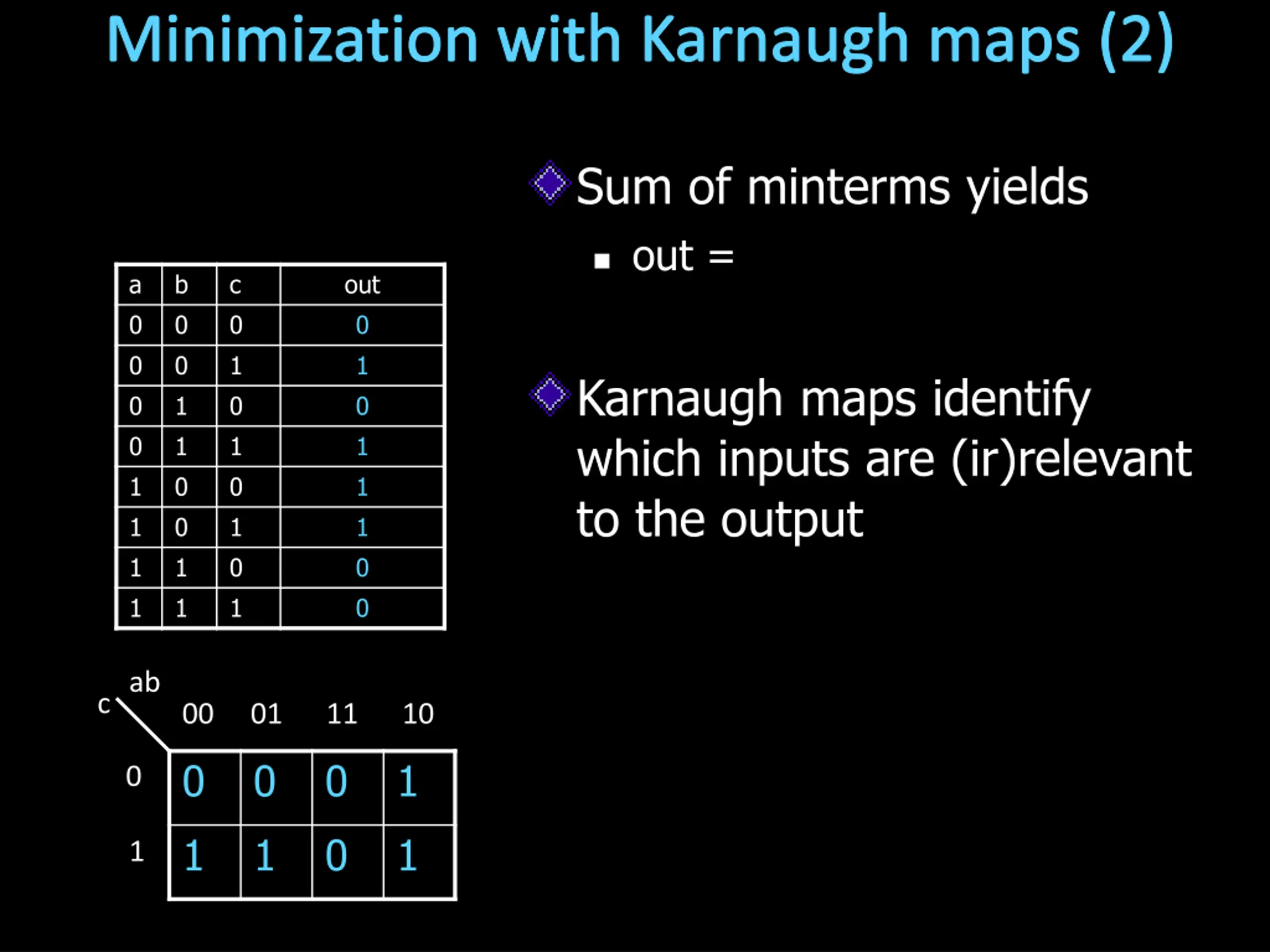 Minimization with Karnaugh maps (2)

| a | b | c | out |
|---|---|---|---|
| 0 | 0 | 0 | 0 |
| 0 | 0 | 1 | 1 |
| 0 | 1 | 0 | 0 |
| 0 | 1 | 1 | 1 |
| 1 | 0 | 0 | 1 |
| 1 | 0 | 1 | 1 |
| 1 | 1 | 0 | 0 |
| 1 | 1 | 1 | 0 |

| c \ ab | 00 | 01 | 11 | 10 |
|---|---|---|---|---|
| 0 | 0 | 0 | 0 | 1 |
| 1 | 1 | 1 | 0 | 1 |

Sum of minterms yields

out =

Karnaugh maps identify which inputs are (ir)relevant to the output